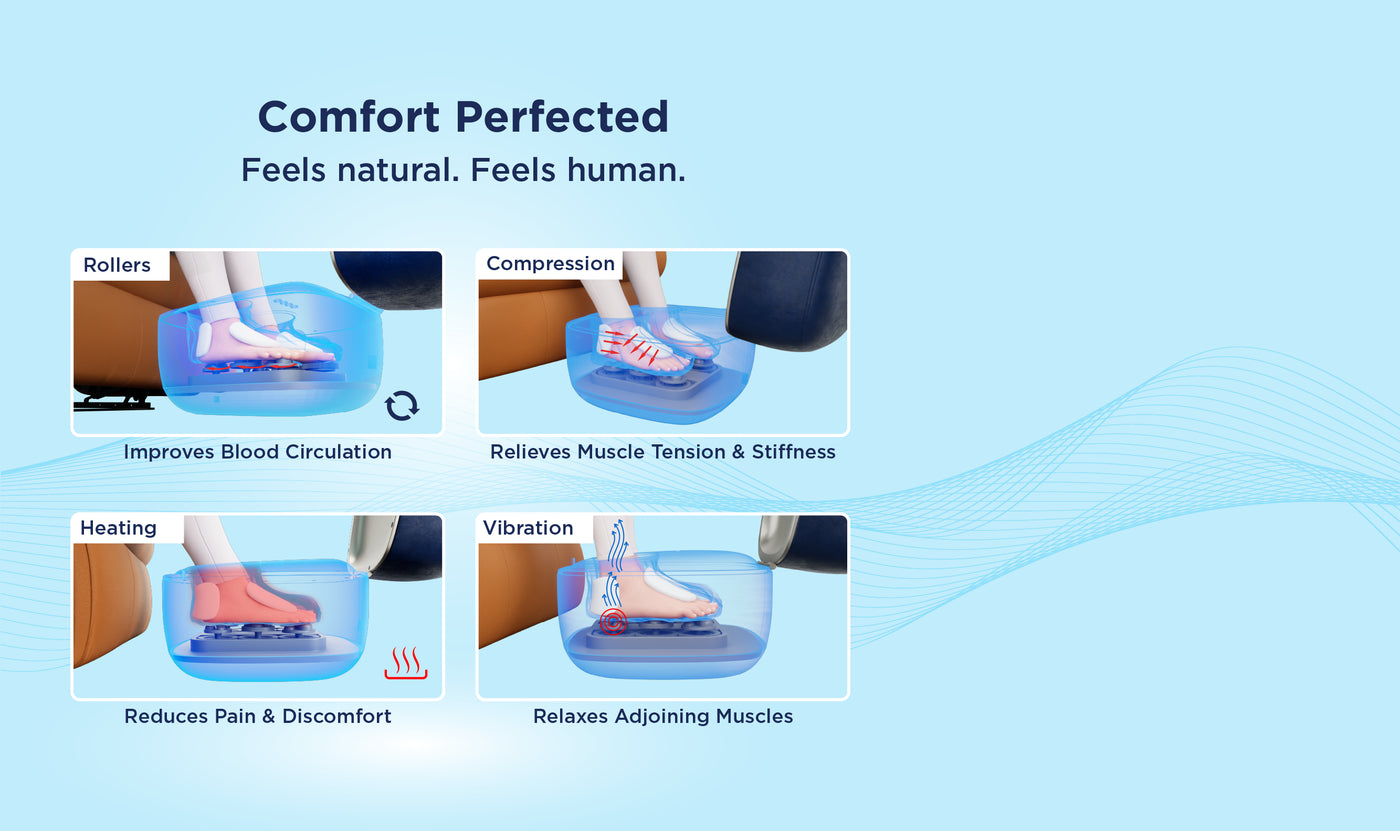 Comfort Perfected
Feels natural. Feels human.

Rollers
Improves Blood Circulation

Compression
Relieves Muscle Tension & Stiffness

Heating
Reduces Pain & Discomfort

Vibration
Relaxes Adjoining Muscles